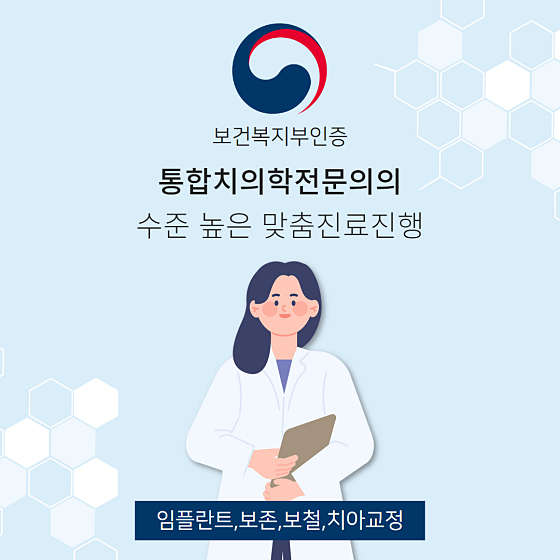 보건복지부인증

통합치의학전문의의

수준 높은 맞춤진료진행

임플란트,보존,보철,치아교정